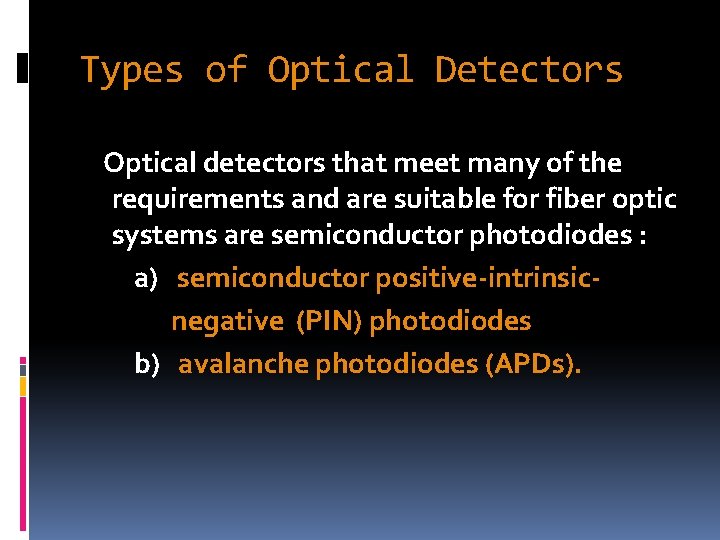 Types of Optical Detectors

Optical detectors that meet many of the requirements and are suitable for fiber optic systems are semiconductor photodiodes :

a) semiconductor positive-intrinsic-negative (PIN) photodiodes

b) avalanche photodiodes (APDs).